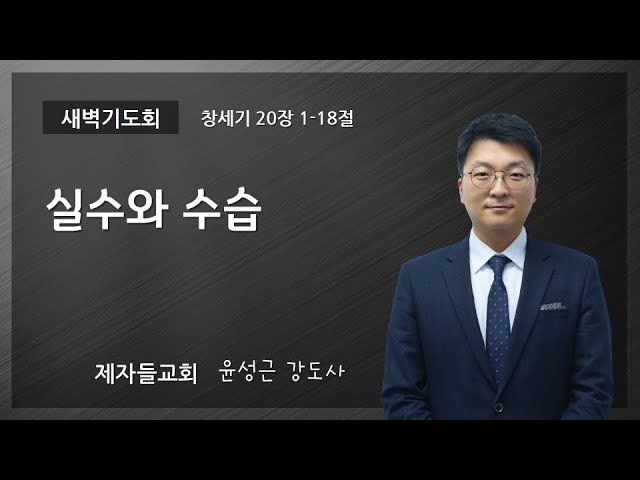 새벽기도회 창세기 20장 1-18절

실수와 수습

제자들교회 윤성근 강도사